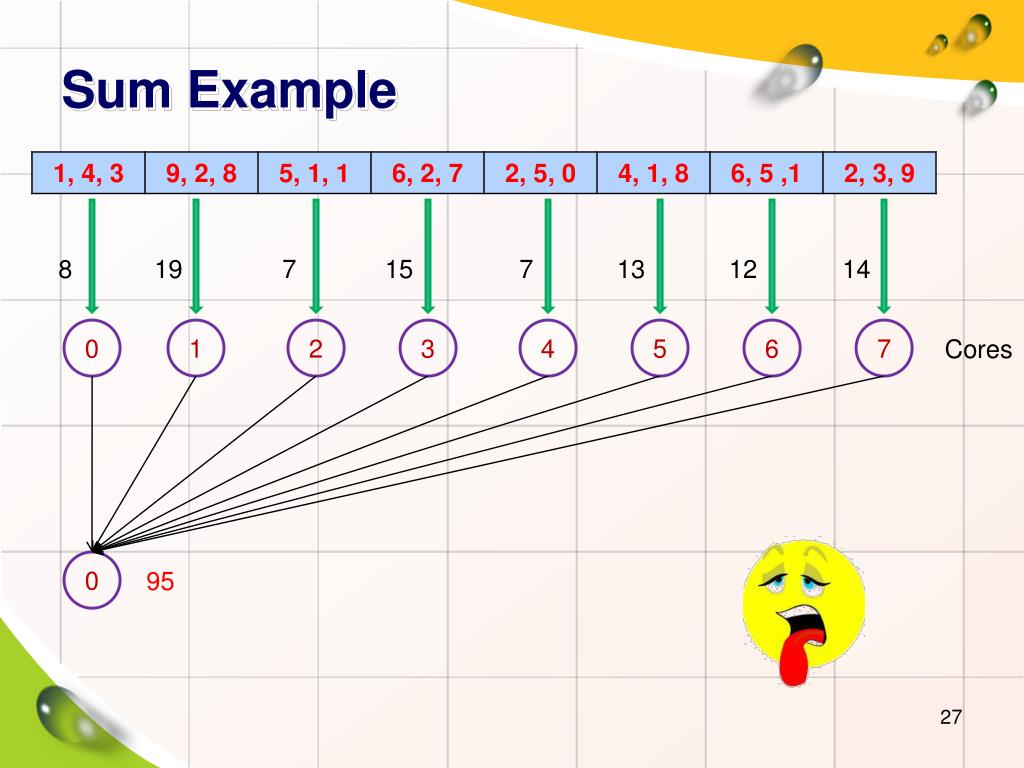 Sum Example

| 1, 4, 3 | 9, 2, 8 | 5, 1, 1 | 6, 2, 7 | 2, 5, 0 | 4, 1, 8 | 6, 5 ,1 | 2, 3, 9 |
|---|---|---|---|---|---|---|---|

8 19 7 15 7 13 12 14

0 1 2 3 4 5 6 7 Cores

0 95

27